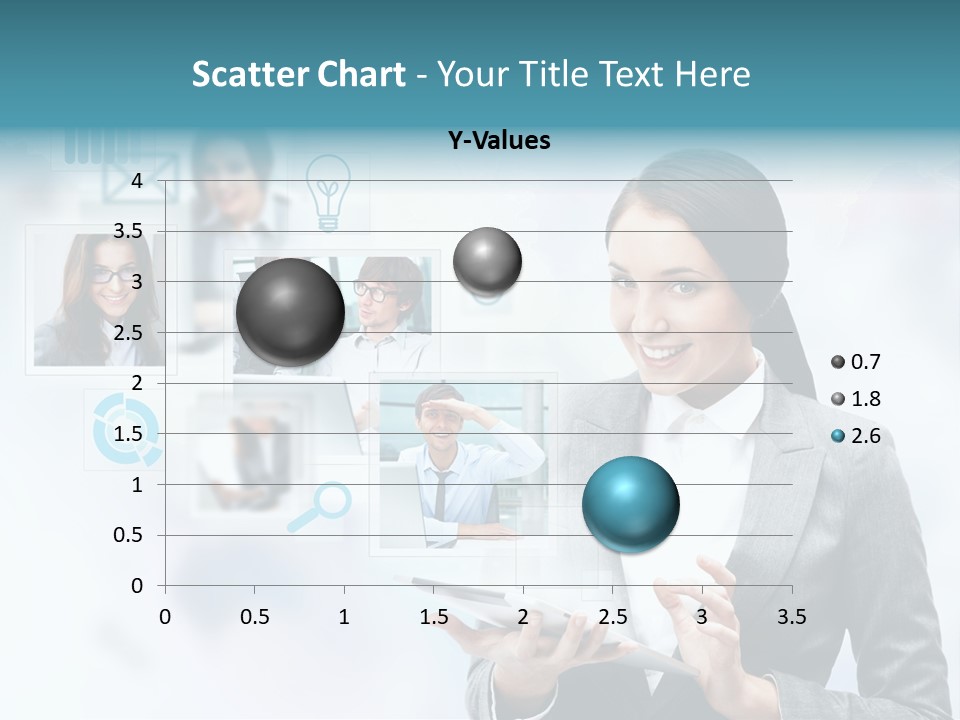 Scatter Chart - Your Title Text Here

Y-Values

4
3.5
3
2.5
2
1.5
1
0.5
0

0 0.5 1 1.5 2 2.5 3 3.5

0.7
1.8
2.6